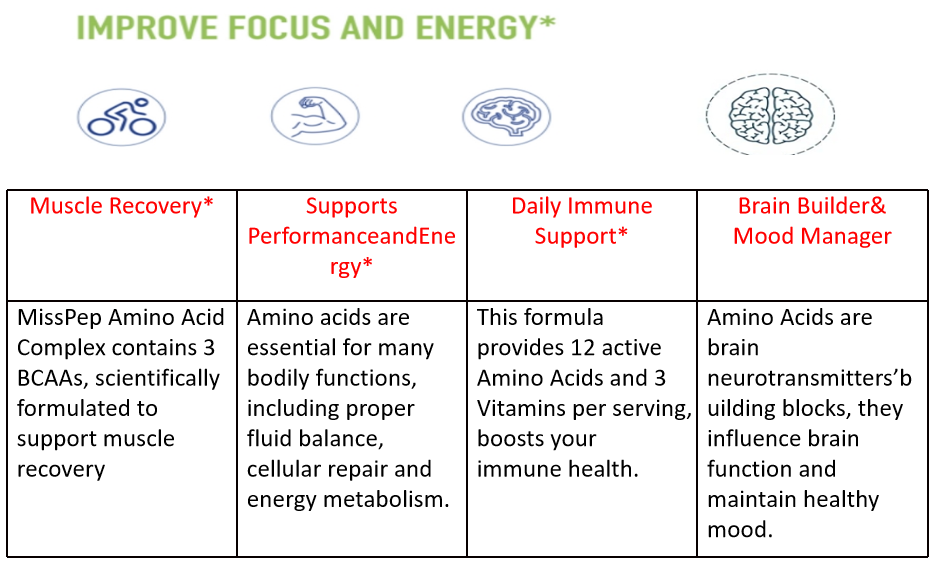 IMPROVE FOCUS AND ENERGY*

| Muscle Recovery* | Supports PerformanceandEnergy* | Daily Immune Support* | Brain Builder& Mood Manager |
|---|---|---|---|
| MissPep Amino Acid Complex contains 3 BCAAs, scientifically formulated to support muscle recovery | Amino acids are essential for many bodily functions, including proper fluid balance, cellular repair and energy metabolism. | This formula provides 12 active Amino Acids and 3 Vitamins per serving, boosts your immune health. | Amino Acids are brain neurotransmitters’building blocks, they influence brain function and maintain healthy mood. |